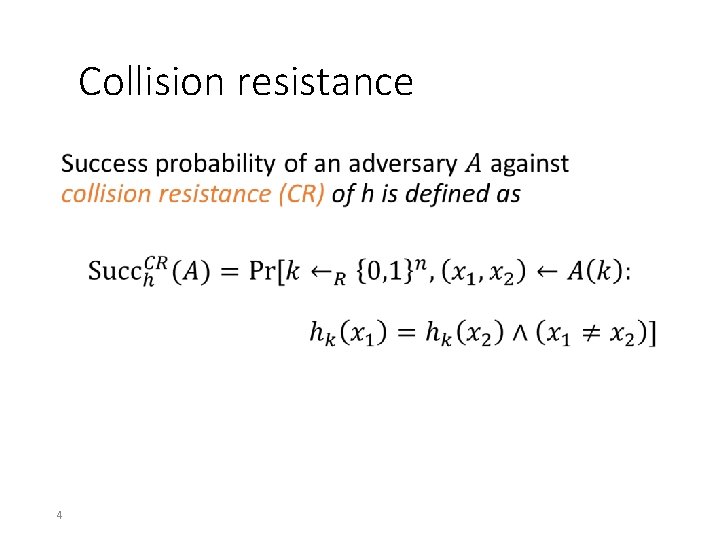 Collision resistance

Success probability of an adversary $A$ against collision resistance (CR) of h is defined as

$\mathrm{Succ}_h^{CR}(A) = \Pr[k \leftarrow_R \{0,1\}^n, (x_1, x_2) \leftarrow A(k):$

$h_k(x_1) = h_k(x_2) \wedge (x_1 \neq x_2)]$

4